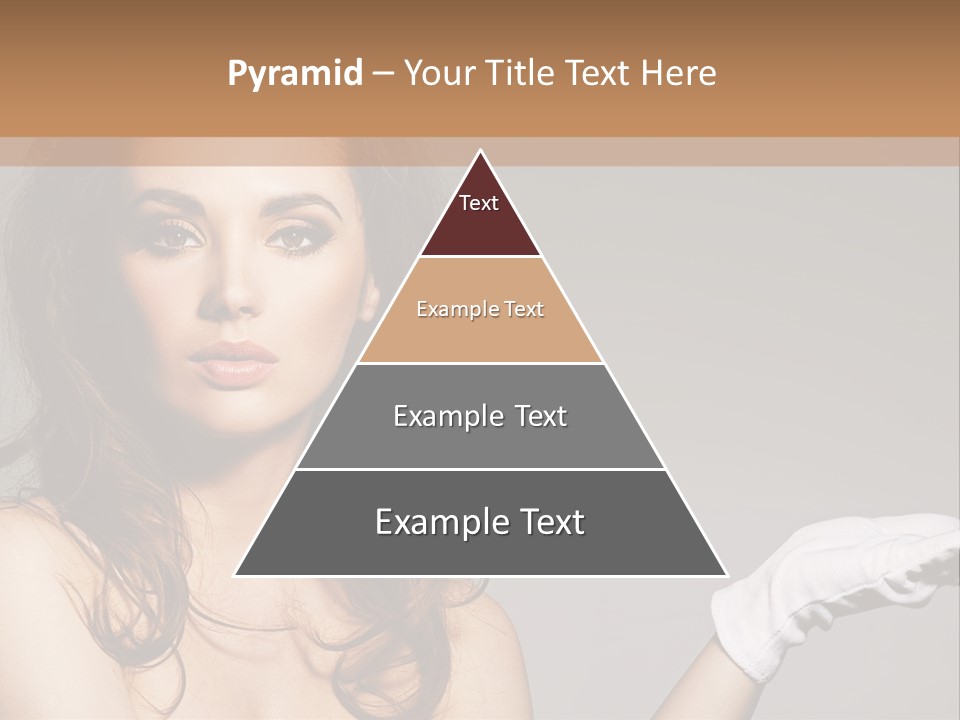 Pyramid – Your Title Text Here

Text

Example Text

Example Text

Example Text